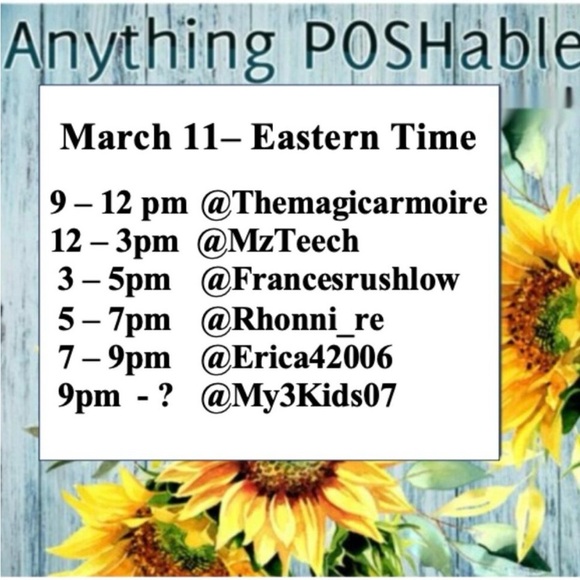 Anything POSHable

March 11– Eastern Time

9 – 12 pm @Themagicarmoire
12 – 3pm @MzTeech
3 – 5pm @Francesrushlow
5 – 7pm @Rhonni_re
7 – 9pm @Erica42006
9pm - ? @My3Kids07